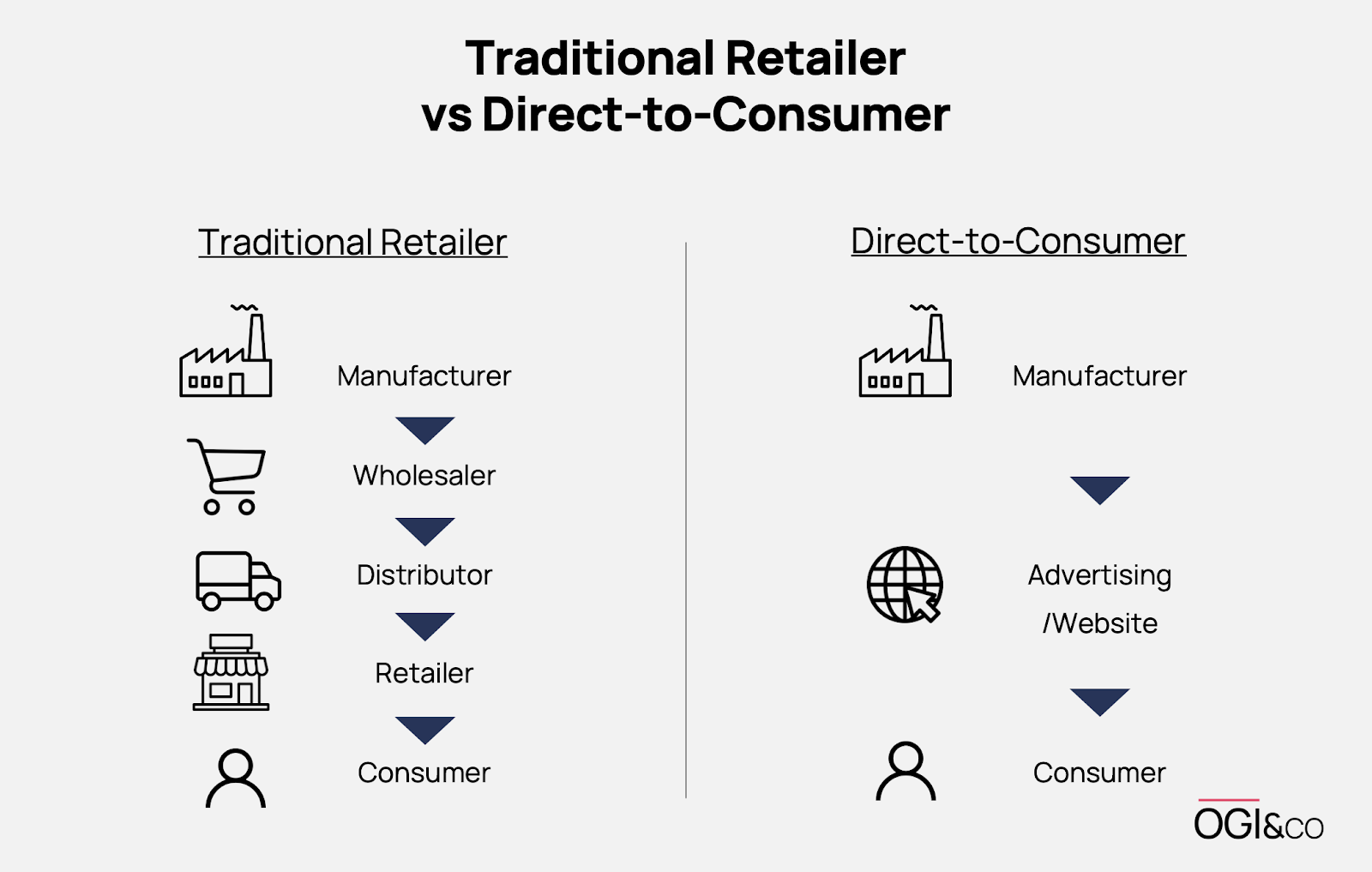 Traditional Retailer
vs Direct-to-Consumer

Traditional Retailer

Manufacturer

Wholesaler

Distributor

Retailer

Consumer

Direct-to-Consumer

Manufacturer

Advertising
/Website

Consumer

OGI&CO